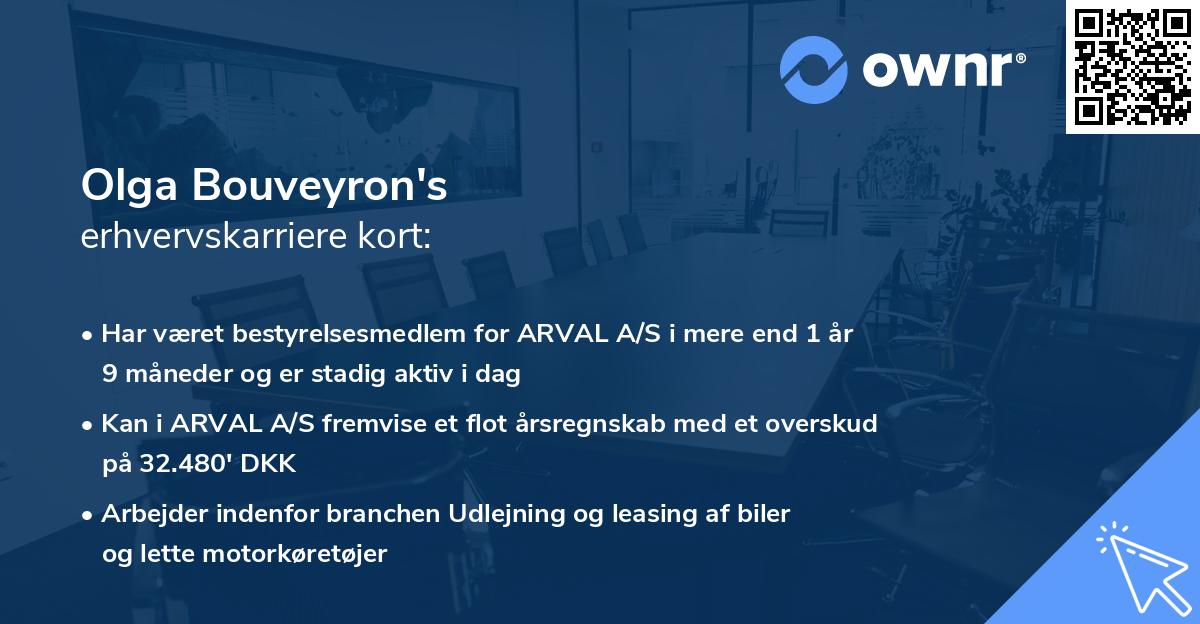 ownr®

Olga Bouveyron's
erhvervskarriere kort:

• Har været bestyrelsesmedlem for ARVAL A/S i mere end 1 år 9 måneder og er stadig aktiv i dag

• Kan i ARVAL A/S fremvise et flot årsregnskab med et overskud på 32.480' DKK

• Arbejder indenfor branchen Udlejning og leasing af biler og lette motorkøretøjer